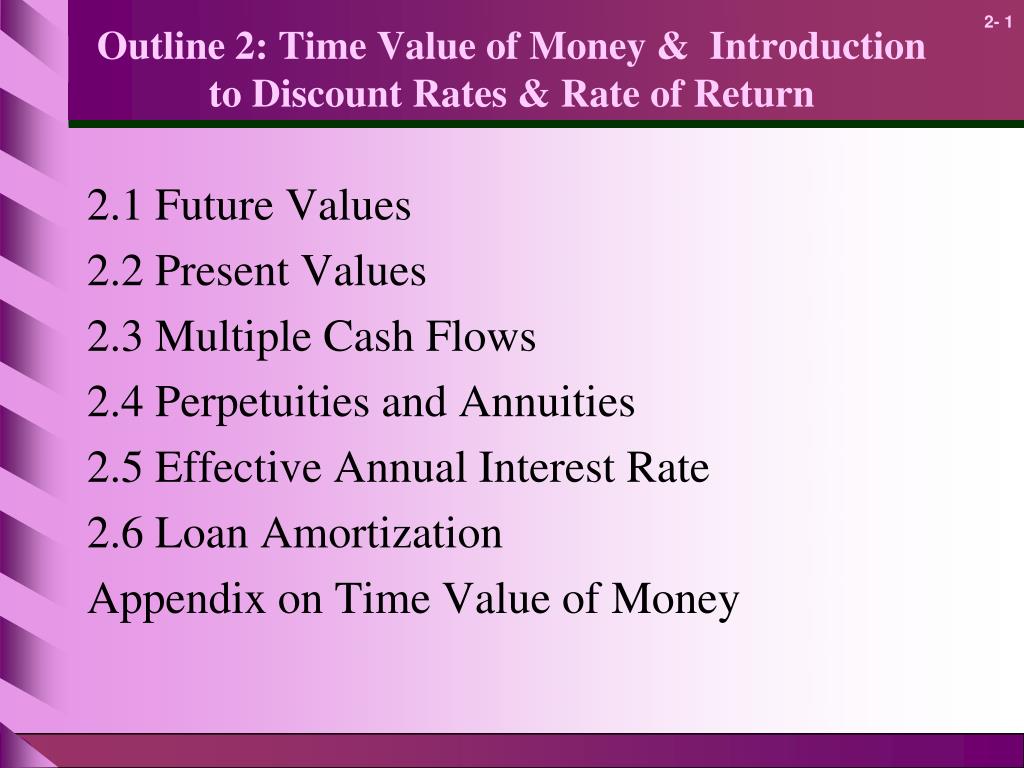 2- 1

Outline 2: Time Value of Money & Introduction to Discount Rates & Rate of Return

2.1 Future Values
2.2 Present Values
2.3 Multiple Cash Flows
2.4 Perpetuities and Annuities
2.5 Effective Annual Interest Rate
2.6 Loan Amortization
Appendix on Time Value of Money